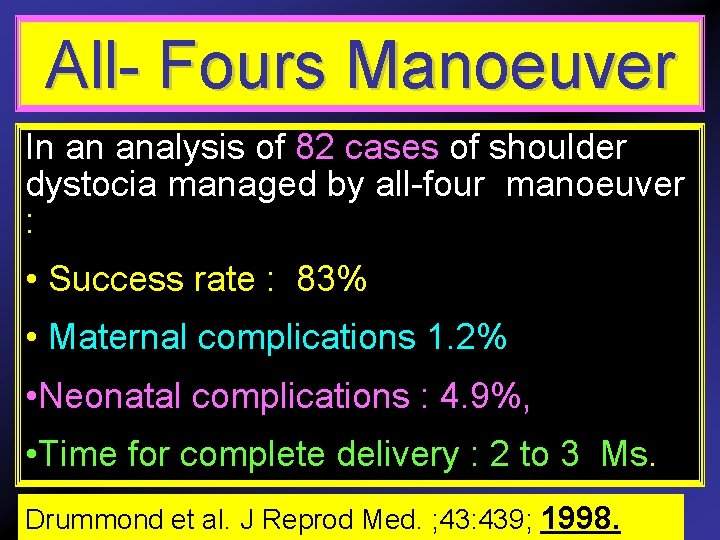 All- Fours Manoeuver

In an analysis of 82 cases of shoulder dystocia managed by all-four manoeuver :

• Success rate : 83%

• Maternal complications 1.2%

•Neonatal complications : 4.9%,

•Time for complete delivery : 2 to 3 Ms.

Drummond et al. J Reprod Med. ;43:439; 1998.